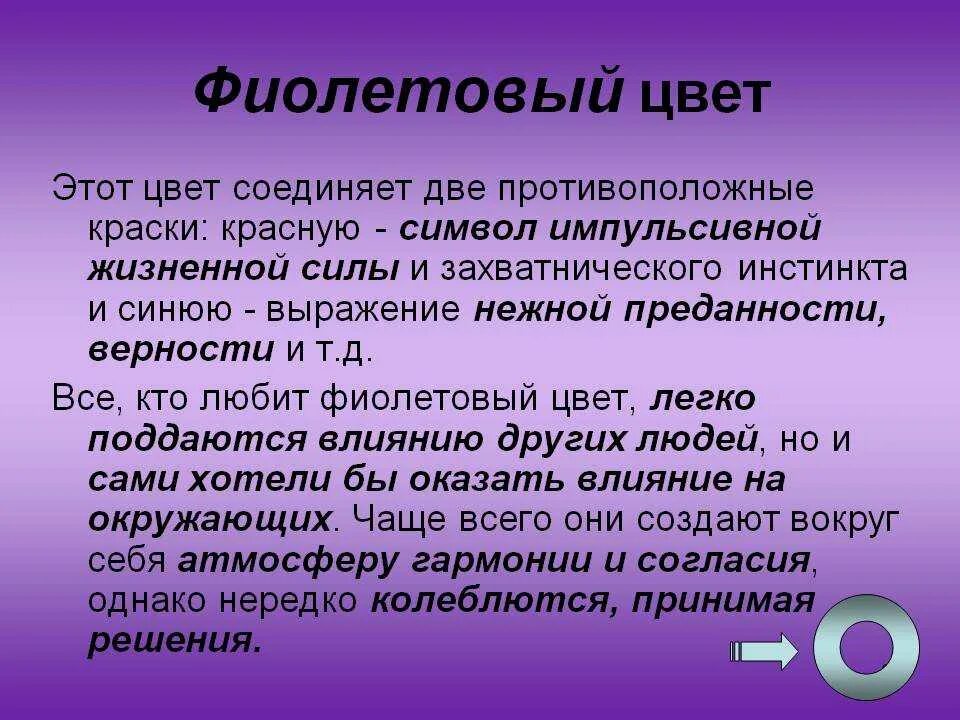 Фиолетовый цвет

Этот цвет соединяет две противоположные краски: красную - символ импульсивной жизненной силы и захватнического инстинкта и синюю - выражение нежной преданности, верности и т.д.

Все, кто любит фиолетовый цвет, легко поддаются влиянию других людей, но и сами хотели бы оказать влияние на окружающих. Чаще всего они создают вокруг себя атмосферу гармонии и согласия, однако нередко колеблются, принимая решения.